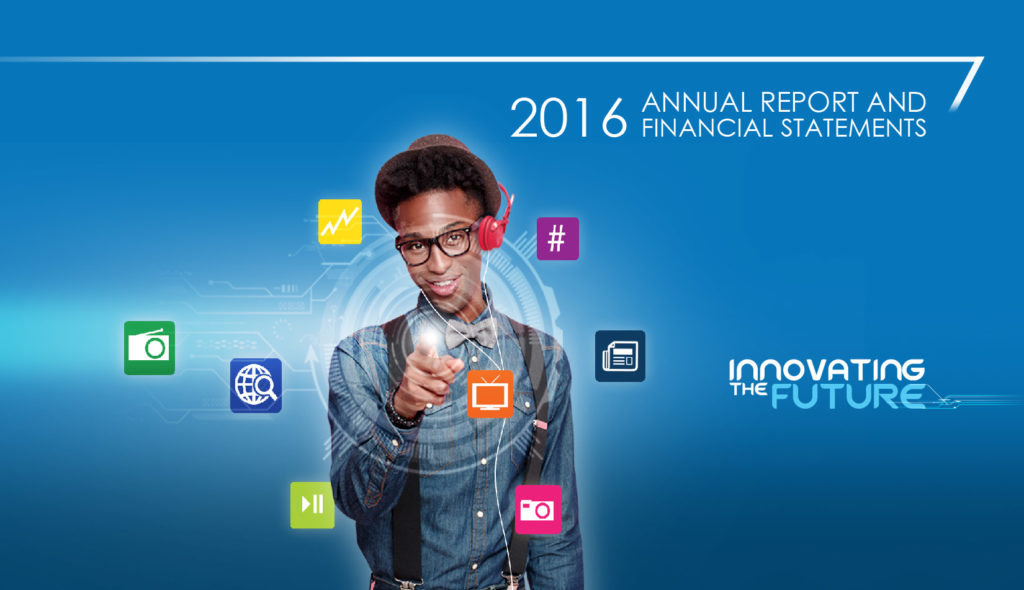 2016 ANNUAL REPORT AND FINANCIAL STATEMENTS

#

INNOVATING THE FUTURE